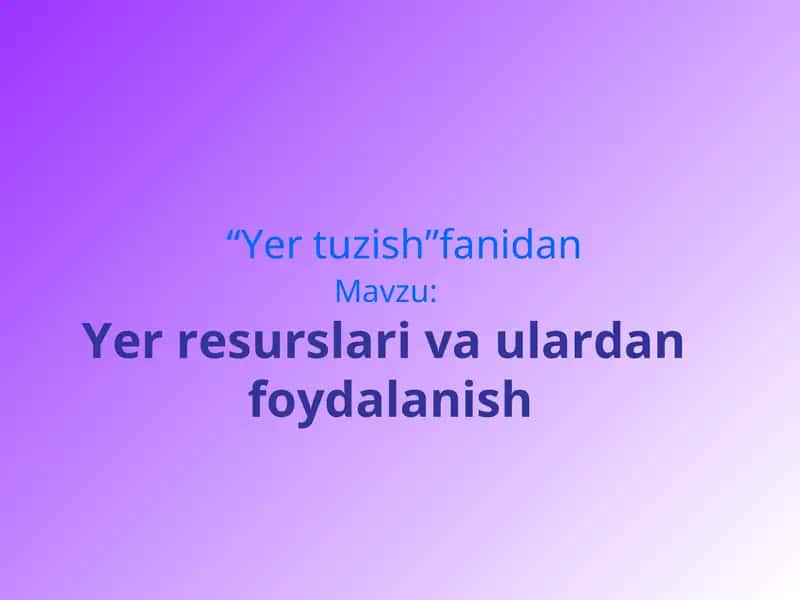 “Yer tuzish”fanidan

Mavzu:

Yer resurslari va ulardan foydalanish